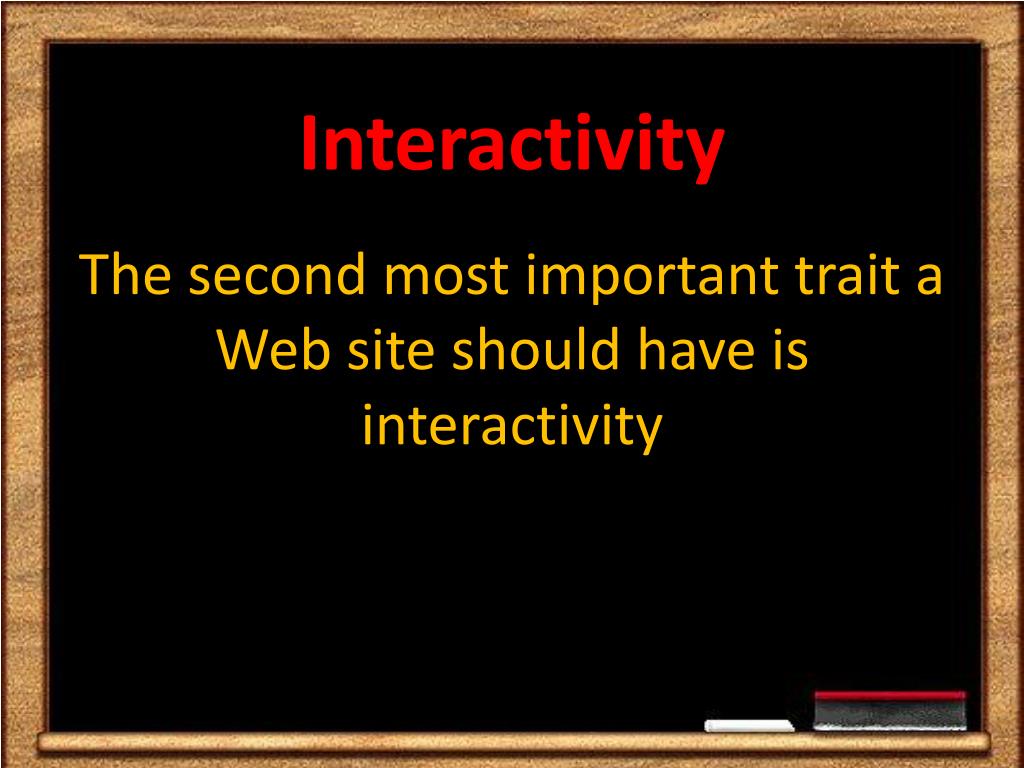 Interactivity

The second most important trait a Web site should have is interactivity